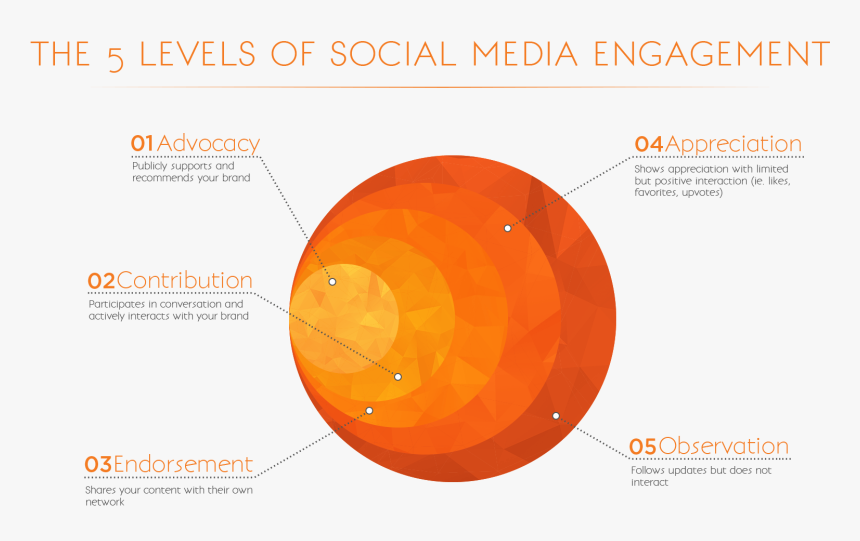 THE 5 LEVELS OF SOCIAL MEDIA ENGAGEMENT

01 Advocacy
Publicly supports and recommends your brand

02 Contribution
Participates in conversation and actively interacts with your brand

03 Endorsement
Shares your content with their own network

04 Appreciation
Shows appreciation with limited but positive interaction (ie. likes, favorites, upvotes)

05 Observation
Follows updates but does not interact